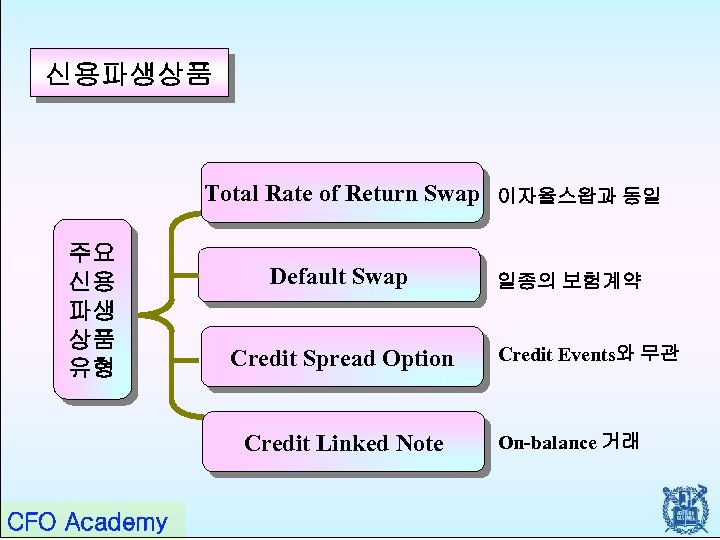 신용파생상품

주요 신용 파생 상품 유형

Total Rate of Return Swap 이자율스왑과 동일

Default Swap 일종의 보험계약

Credit Spread Option Credit Events와 무관

Credit Linked Note On-balance 거래

CFO Academy